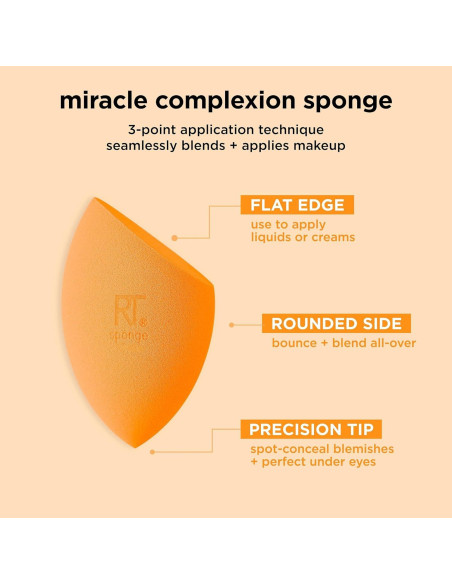 miracle complexion sponge

3-point application technique
seamlessly blends + applies makeup

RT®
sponge

FLAT EDGE
use to apply liquids or creams

ROUNDED SIDE
bounce + blend all-over

PRECISION TIP
spot-conceal blemishes + perfect under eyes